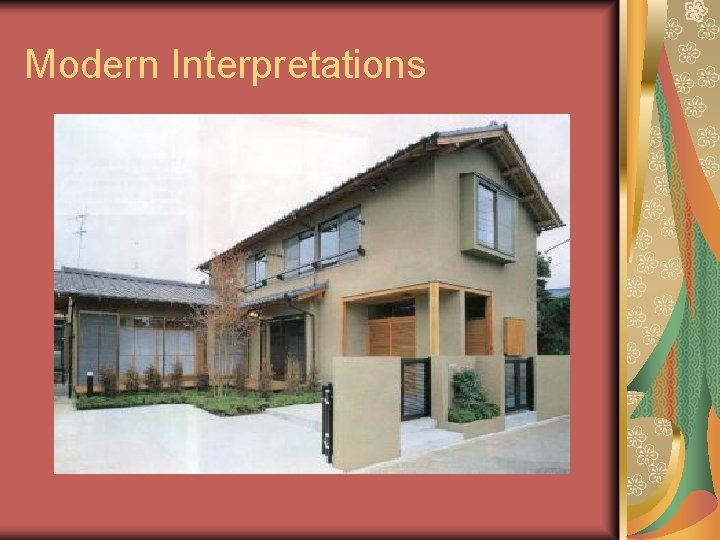 Modern Interpretations